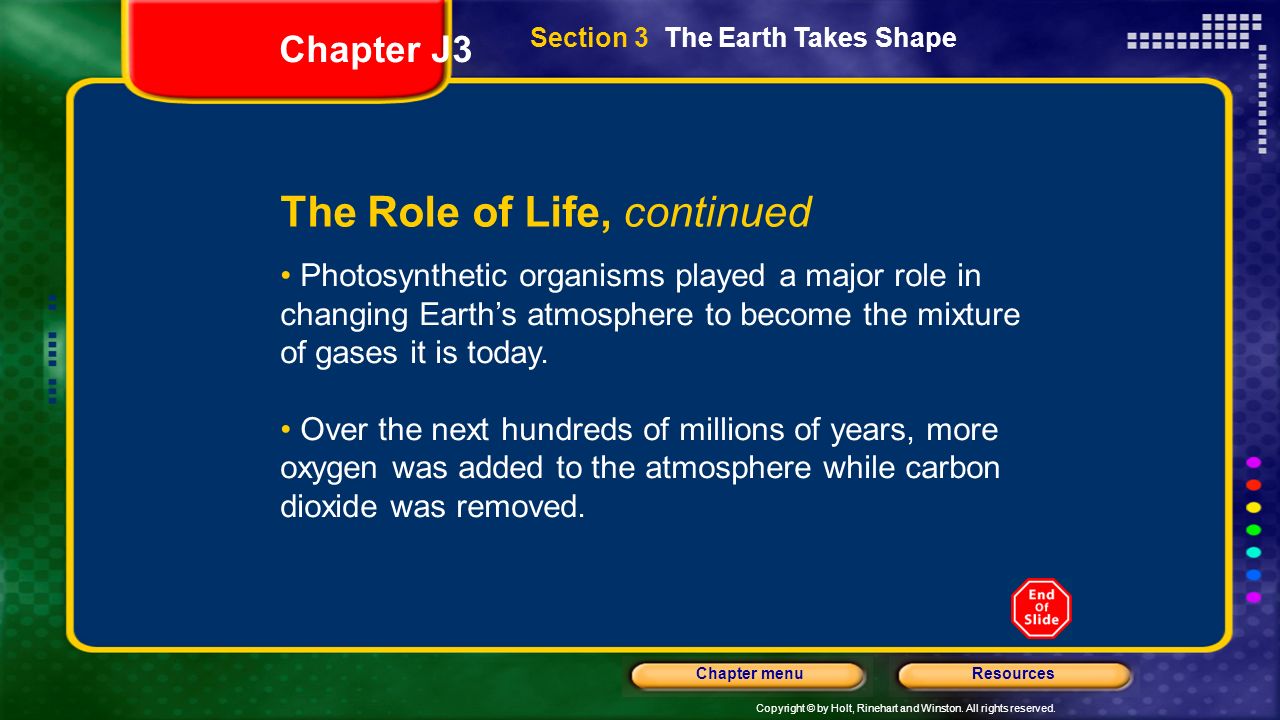 Chapter J3

Section 3 The Earth Takes Shape

The Role of Life, continued

• Photosynthetic organisms played a major role in changing Earth’s atmosphere to become the mixture of gases it is today.

• Over the next hundreds of millions of years, more oxygen was added to the atmosphere while carbon dioxide was removed.

End Of Slide

Chapter menu

Resources

Copyright © by Holt, Rinehart and Winston. All rights reserved.